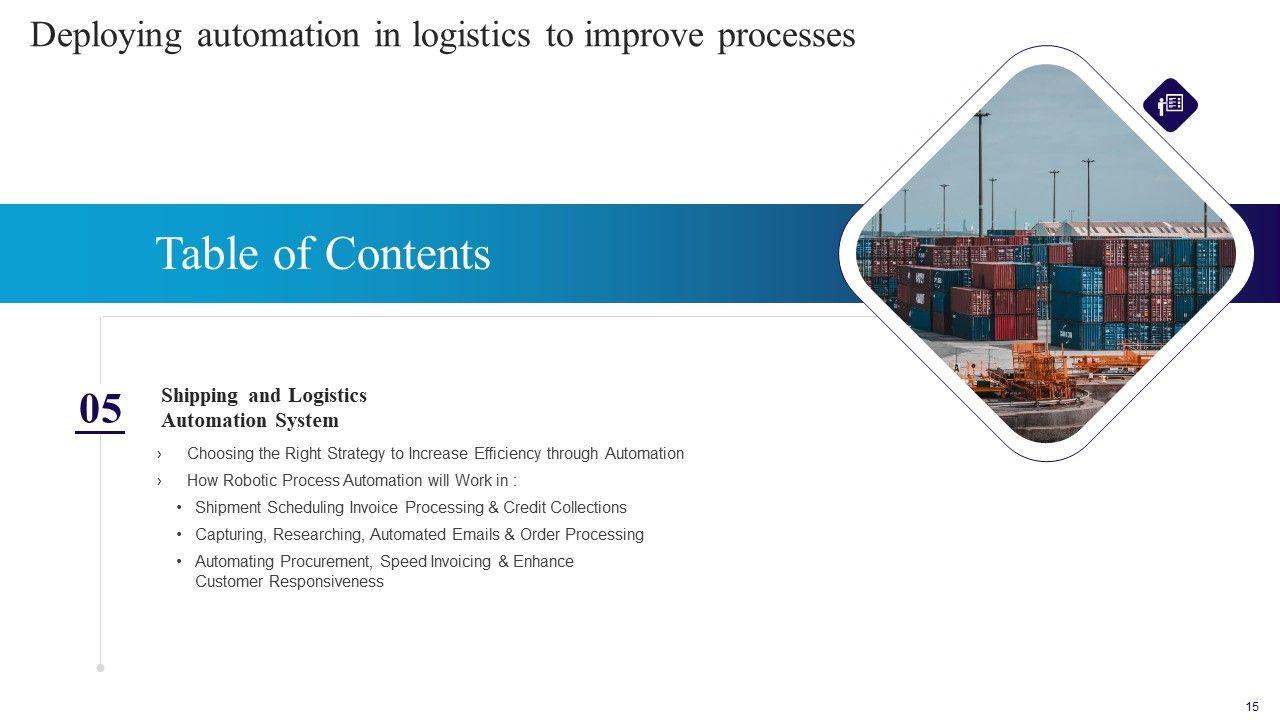 Deploying automation in logistics to improve processes

Table of Contents

05

Shipping and Logistics Automation System

› Choosing the Right Strategy to Increase Efficiency through Automation

› How Robotic Process Automation will Work in :

• Shipment Scheduling Invoice Processing & Credit Collections

• Capturing, Researching, Automated Emails & Order Processing

• Automating Procurement, Speed Invoicing & Enhance Customer Responsiveness

15